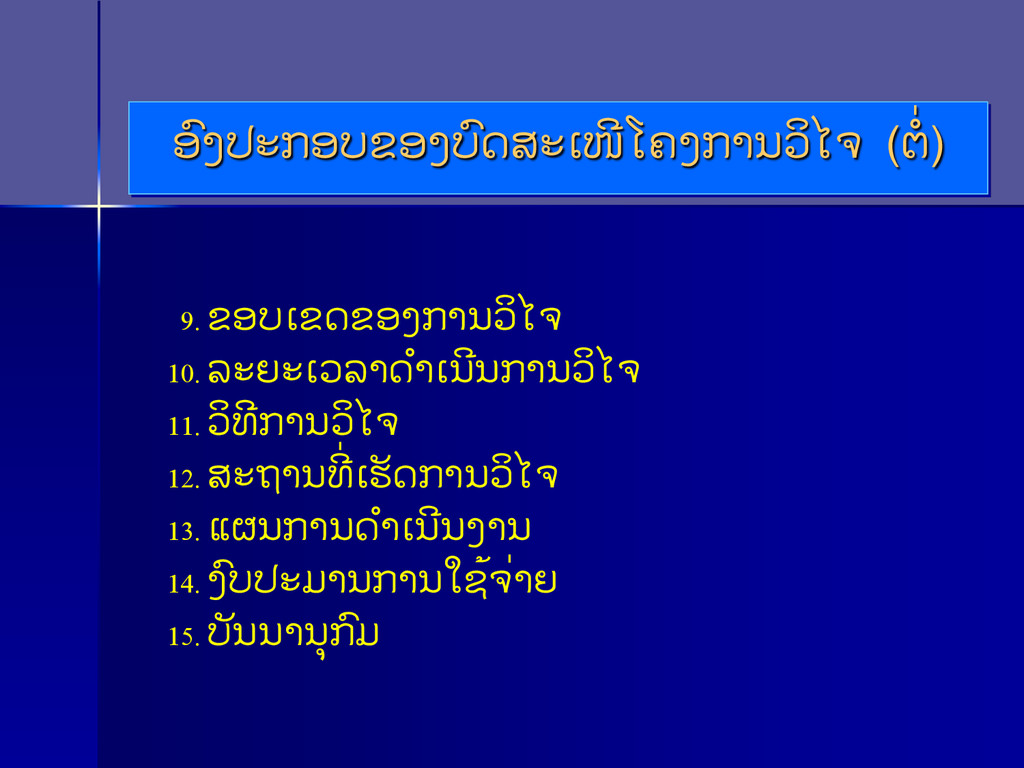 ອົງປະກອບຂອງບົດສະເໜີໂຄງການວິໄຈ (ຕໍ່)

9. ຂອບເຂດຂອງການວິໄຈ
10. ລະຍະເວລາດຳເນີນການວິໄຈ
11. ວິທີການວິໄຈ
12. ສະຖານທີ່ເຮັດການວິໄຈ
13. ແຜນການດຳເນີນງານ
14. ງົບປະມານການໃຊ້ຈ່າຍ
15. ບັນນານຸກົມ